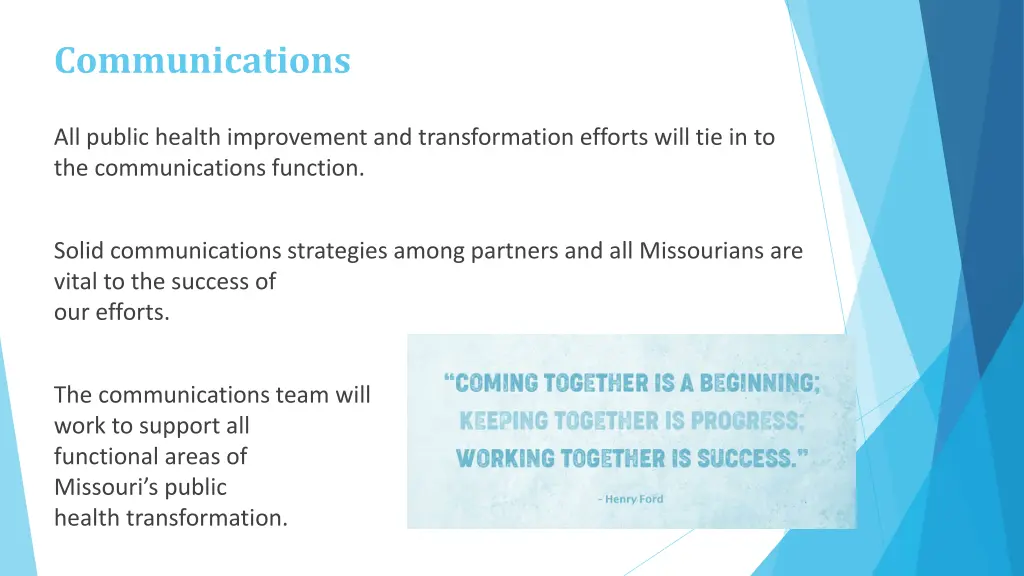 Communications

All public health improvement and transformation efforts will tie in to the communications function.

Solid communications strategies among partners and all Missourians are vital to the success of our efforts.

The communications team will work to support all functional areas of Missouri's public health transformation.

"COMING TOGETHER IS A BEGINNING; KEEPING TOGETHER IS PROGRESS; WORKING TOGETHER IS SUCCESS."

– Henry Ford